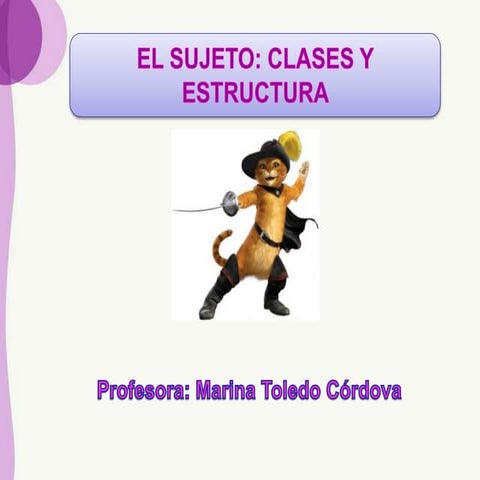 EL SUJETO: CLASES Y ESTRUCTURA

Profesora: Marina Toledo Córdova